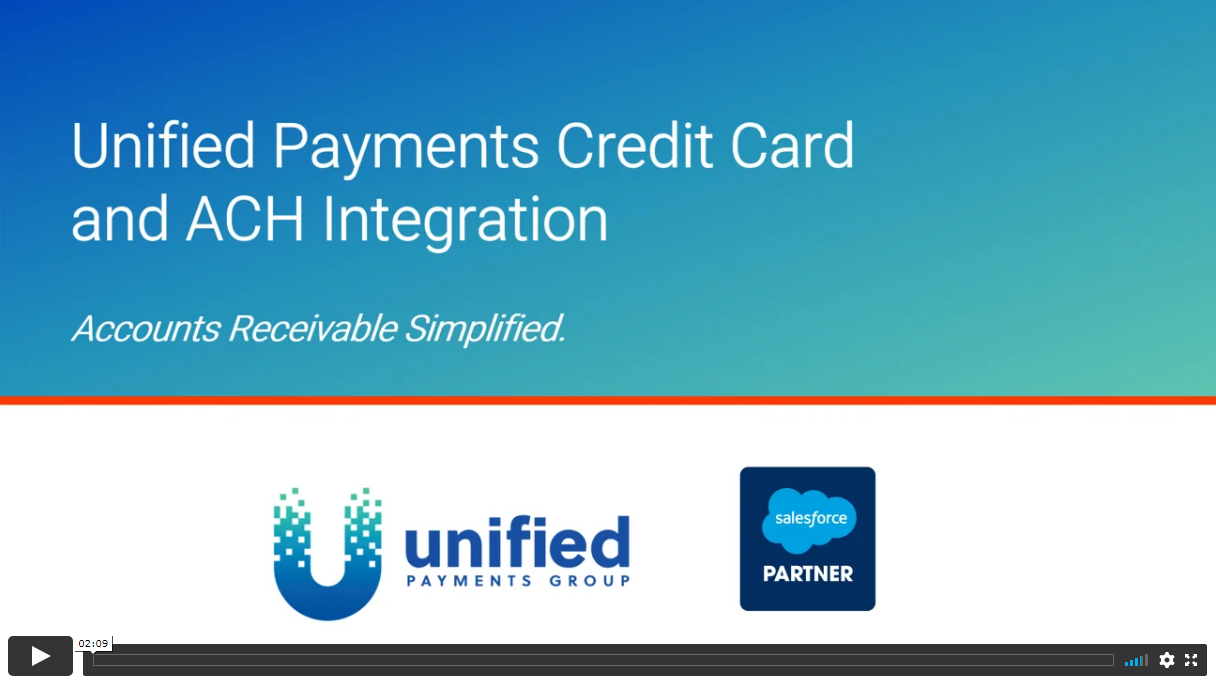 Unified Payments Credit Card and ACH Integration

Accounts Receivable Simplified.

unified
PAYMENTS GROUP

salesforce
PARTNER

02:09